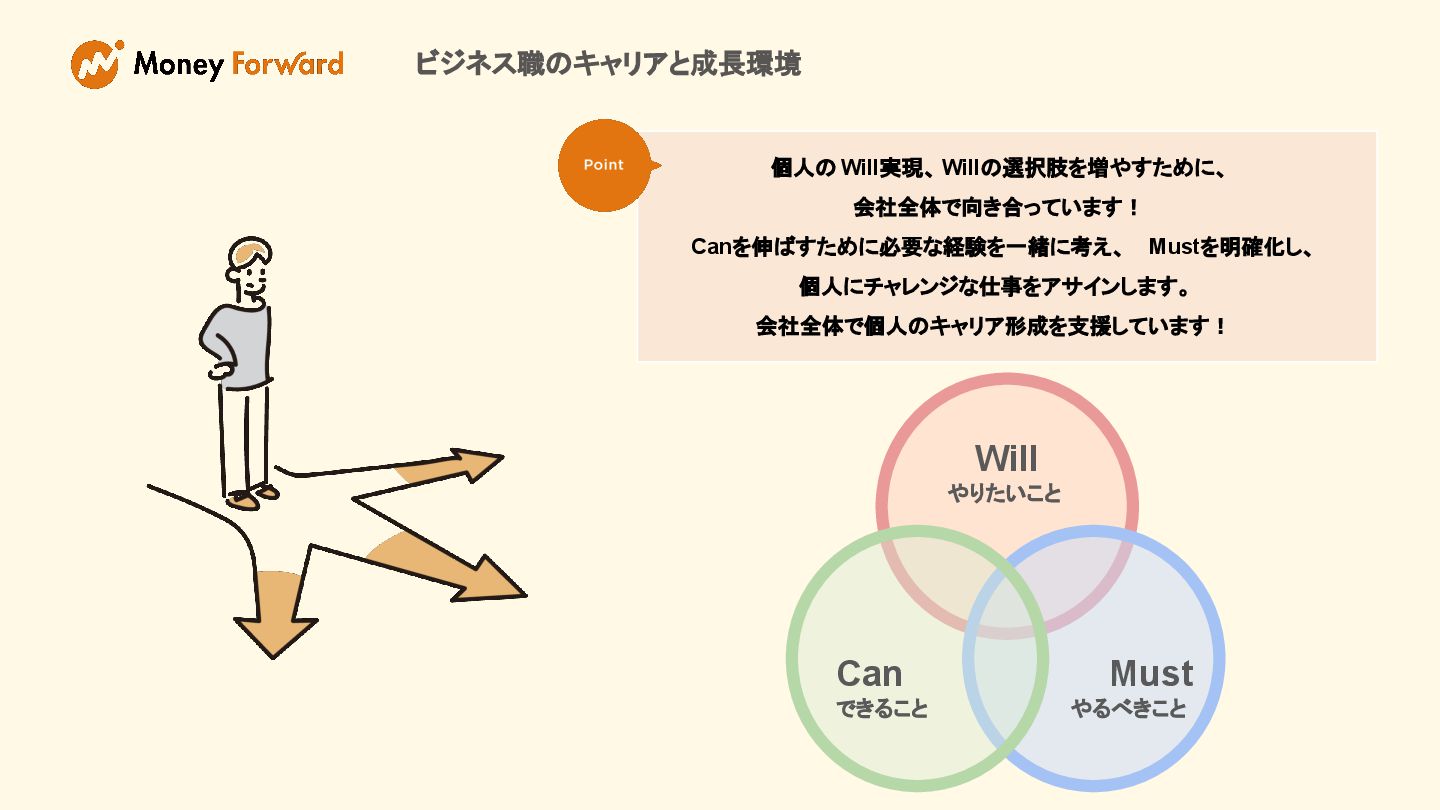 Money Forward

ビジネス職のキャリアと成長環境

Point

個人の Will実現、Willの選択肢を増やすために、
会社全体で向き合っています！
Canを伸ばすために必要な経験を一緒に考え、　Mustを明確化し、
個人にチャレンジな仕事をアサインします。
会社全体で個人のキャリア形成を支援しています！

Will
やりたいこと

Can
できること

Must
やるべきこと